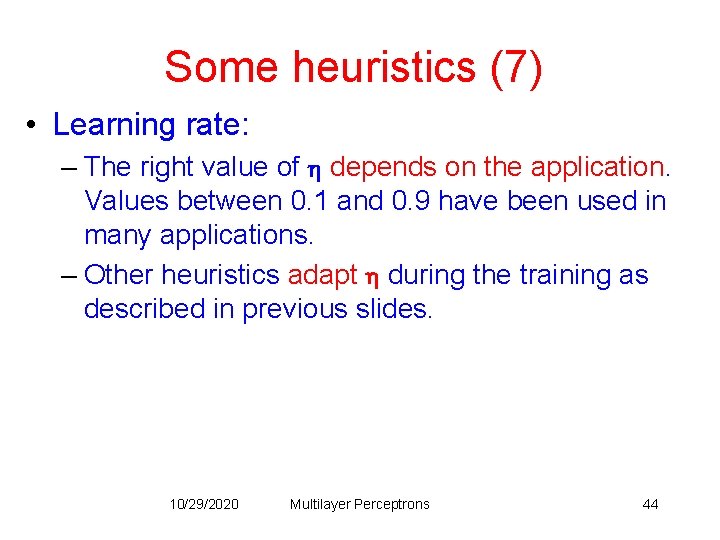 Some heuristics (7)

• Learning rate:

– The right value of $\eta$ depends on the application. Values between 0.1 and 0.9 have been used in many applications.

– Other heuristics adapt $\eta$ during the training as described in previous slides.

10/29/2020 Multilayer Perceptrons 44